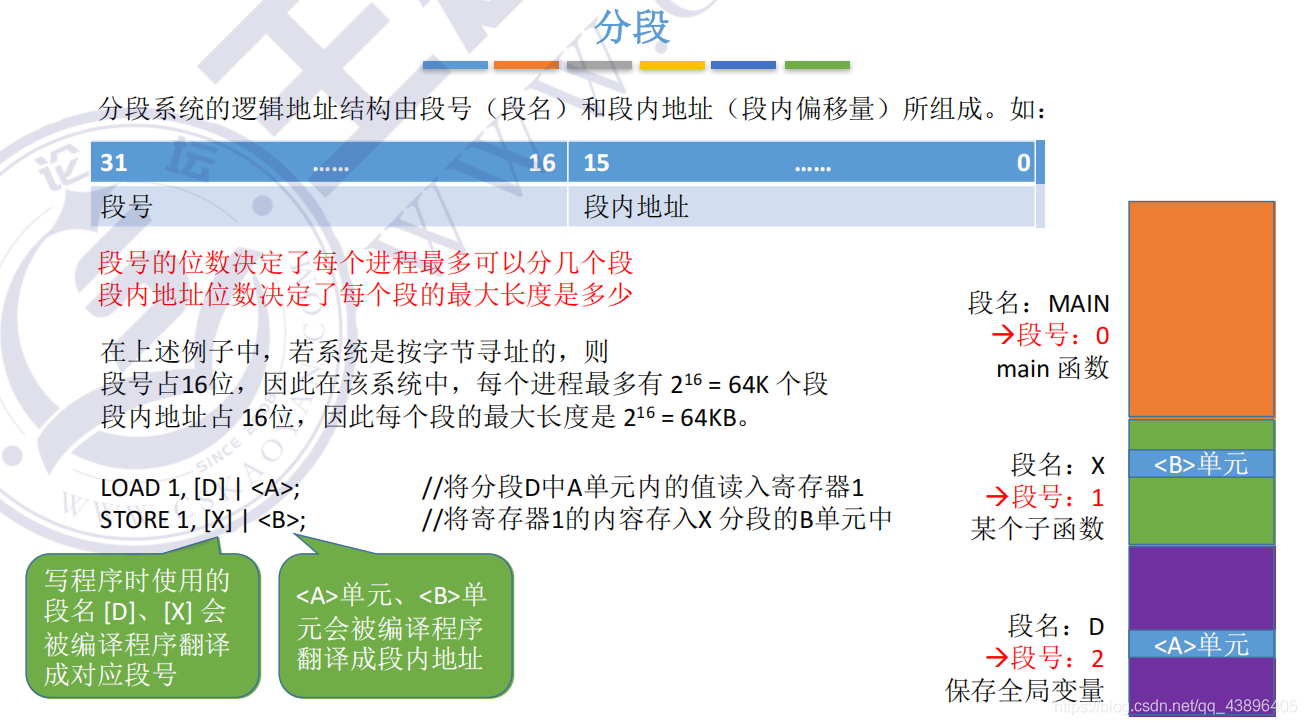 分段

分段系统的逻辑地址结构由段号（段名）和段内地址（段内偏移量）所组成。如：

| 31 …… 16 | 15 …… 0 |
|---|---|
| 段号 | 段内地址 |

段号的位数决定了每个进程最多可以分几个段
段内地址位数决定了每个段的最大长度是多少

在上述例子中，若系统是按字节寻址的，则
段号占16位，因此在该系统中，每个进程最多有 $2^{16}$ = 64K 个段
段内地址占 16位，因此每个段的最大长度是 $2^{16}$ = 64KB。

LOAD 1, [D] | <A>; //将分段D中A单元内的值读入寄存器1
STORE 1, [X] | <B>; //将寄存器1的内容存入X 分段的B单元中

写程序时使用的段名 [D]、[X] 会被编译程序翻译成对应段号

<A>单元、<B>单元会被编译程序翻译成段内地址

段名：MAIN
→段号：0
main 函数

段名：X
→段号：1
某个子函数

<B>单元

段名：D
→段号：2
保存全局变量

<A>单元

https://blog.csdn.net/qq_43896405